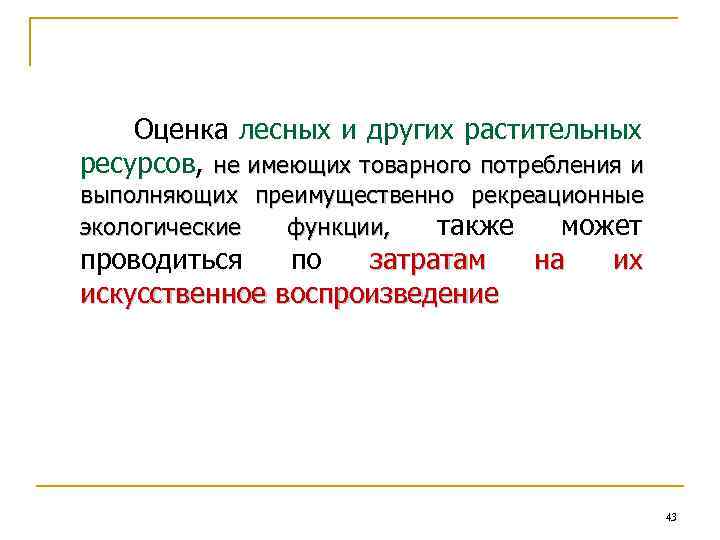 Оценка лесных и других растительных ресурсов, не имеющих товарного потребления и выполняющих преимущественно рекреационные экологические функции, также может проводиться по затратам на их искусственное воспроизведение

43